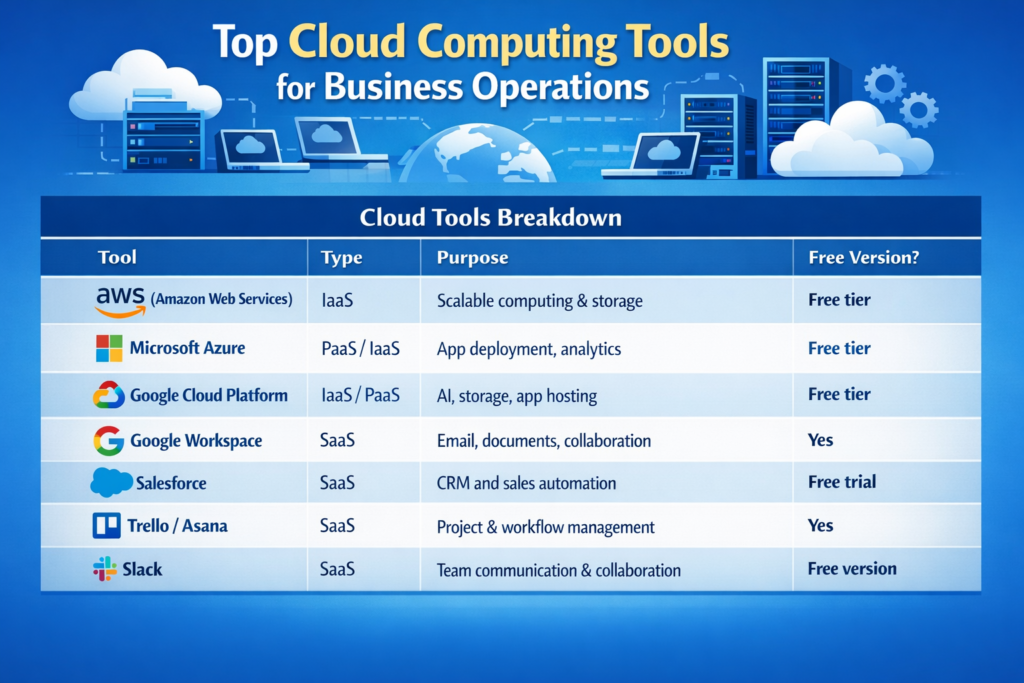 Top Cloud Computing Tools for Business Operations

Cloud Tools Breakdown

| Tool | Type | Purpose | Free Version? |
|---|---|---|---|
| aws (Amazon Web Services) | IaaS | Scalable computing & storage | Free tier |
| Microsoft Azure | PaaS / IaaS | App deployment, analytics | Free tier |
| Google Cloud Platform | IaaS / PaaS | AI, storage, app hosting | Free tier |
| Google Workspace | SaaS | Email, documents, collaboration | Yes |
| Salesforce | SaaS | CRM and sales automation | Free trial |
| Trello / Asana | SaaS | Project & workflow management | Yes |
| Slack | SaaS | Team communication & collaboration | Free version |